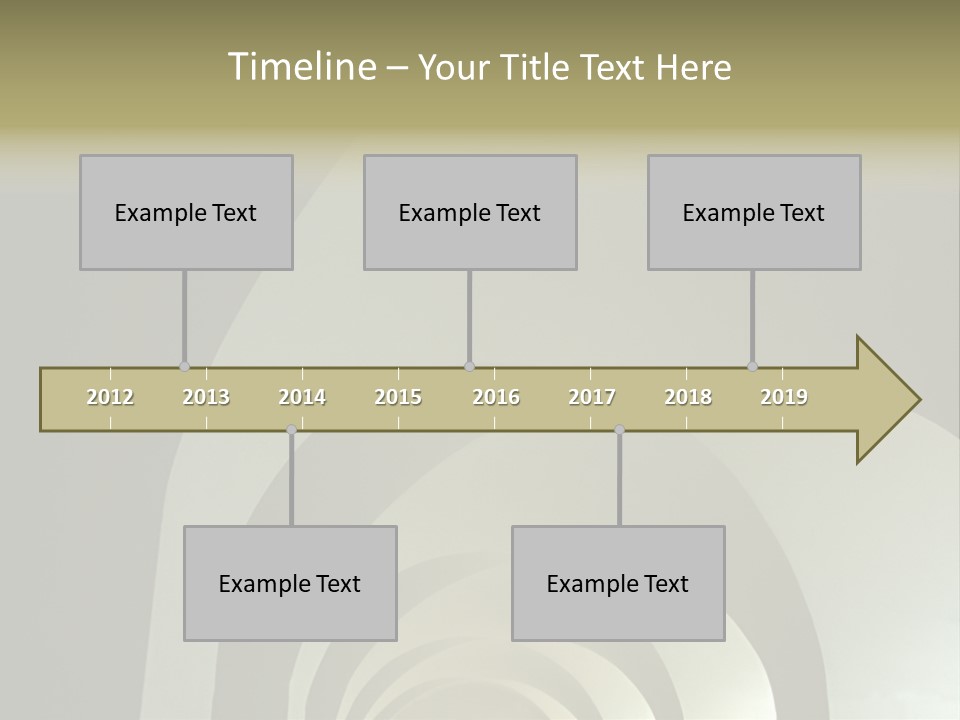 Timeline – Your Title Text Here

Example Text

Example Text

Example Text

2012 2013 2014 2015 2016 2017 2018 2019

Example Text

Example Text